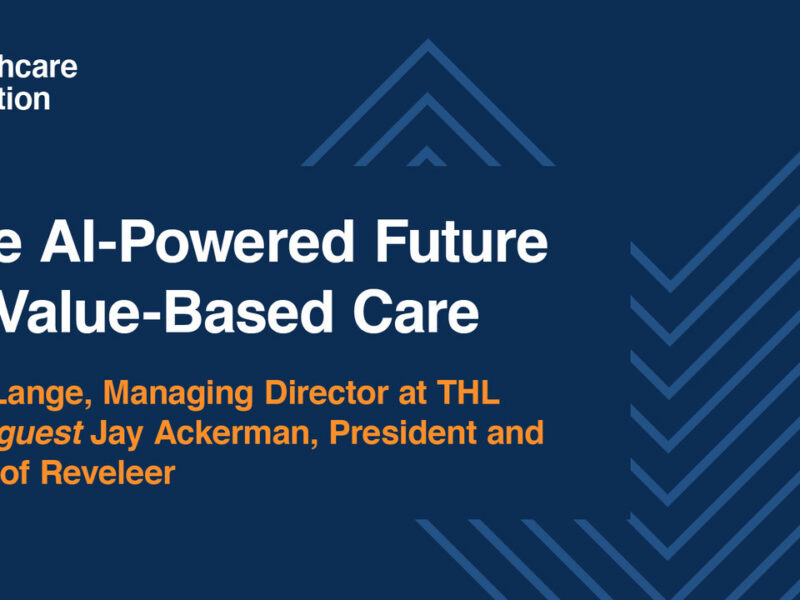 hcare
tion

e AI-Powered Future
Value-Based Care

Lange, Managing Director at THL
guest Jay Ackerman, President and
of Reveleer